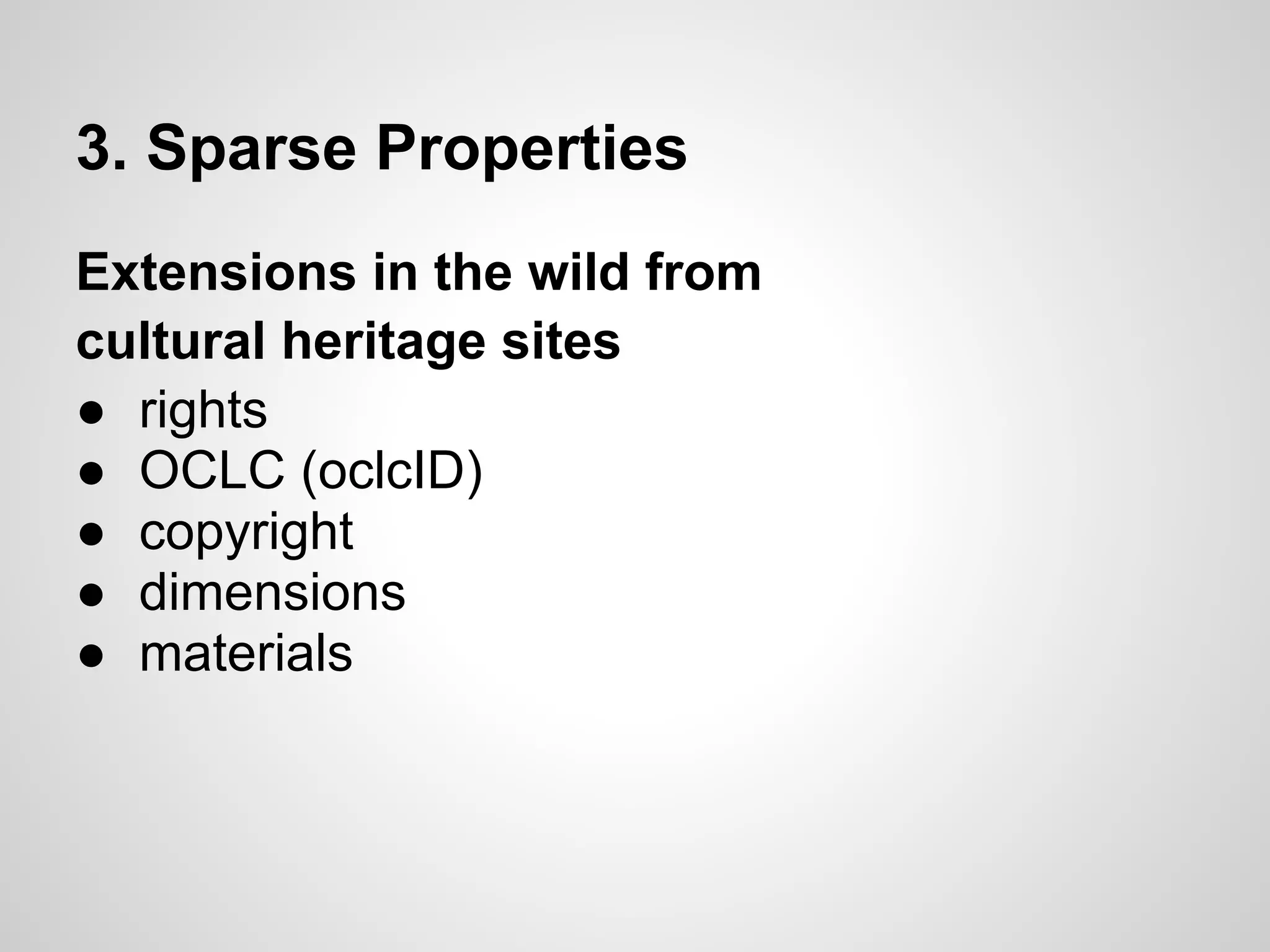 3. Sparse Properties

Extensions in the wild from cultural heritage sites

● rights
● OCLC (oclcID)
● copyright
● dimensions
● materials